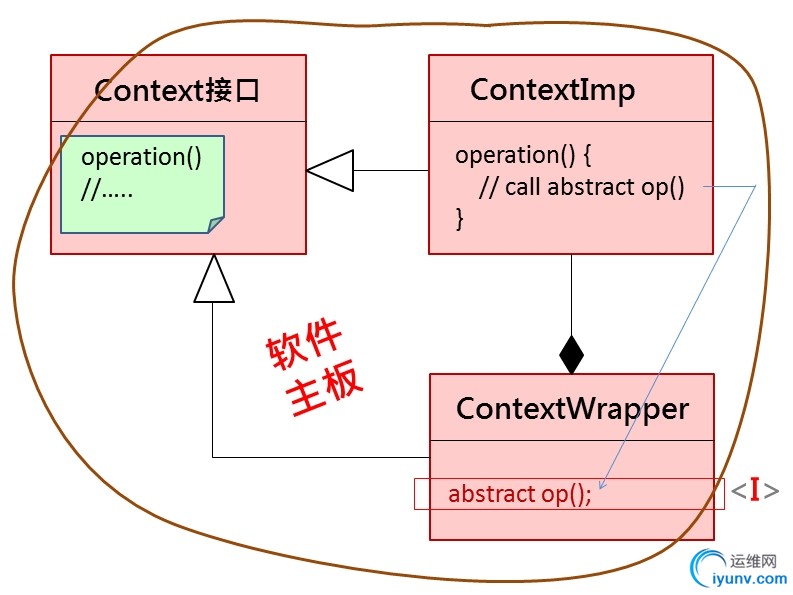 Context接口

operation()
//.....

ContextImp

operation() {
// call abstract op()
}

软件
主板

ContextWrapper

abstract op();

<I>

运维网
iyunv.com